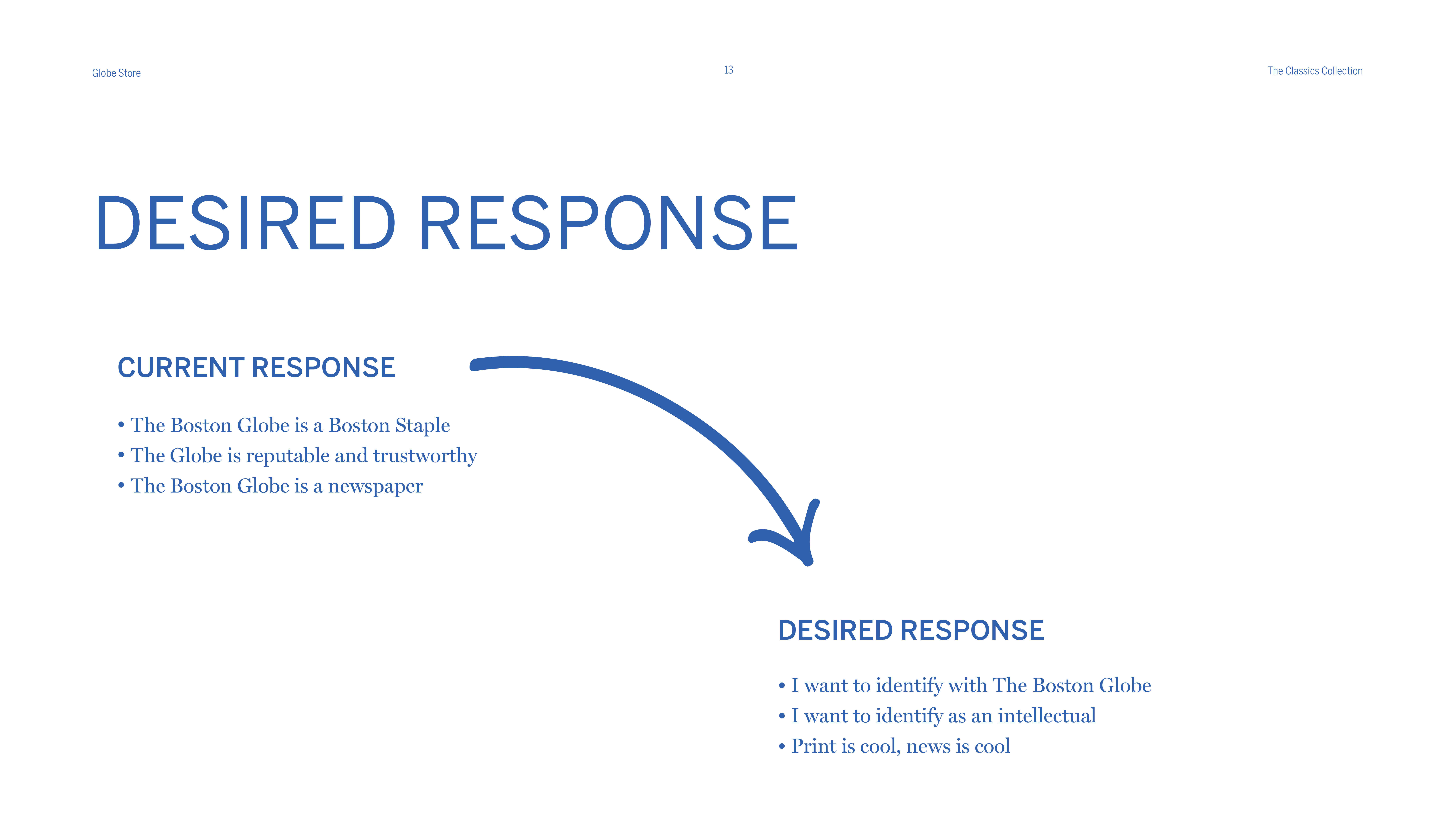 Globe Store

13

The Classics Collection

DESIRED RESPONSE

CURRENT RESPONSE

• The Boston Globe is a Boston Staple
• The Globe is reputable and trustworthy
• The Boston Globe is a newspaper

DESIRED RESPONSE

• I want to identify with The Boston Globe
• I want to identify as an intellectual
• Print is cool, news is cool